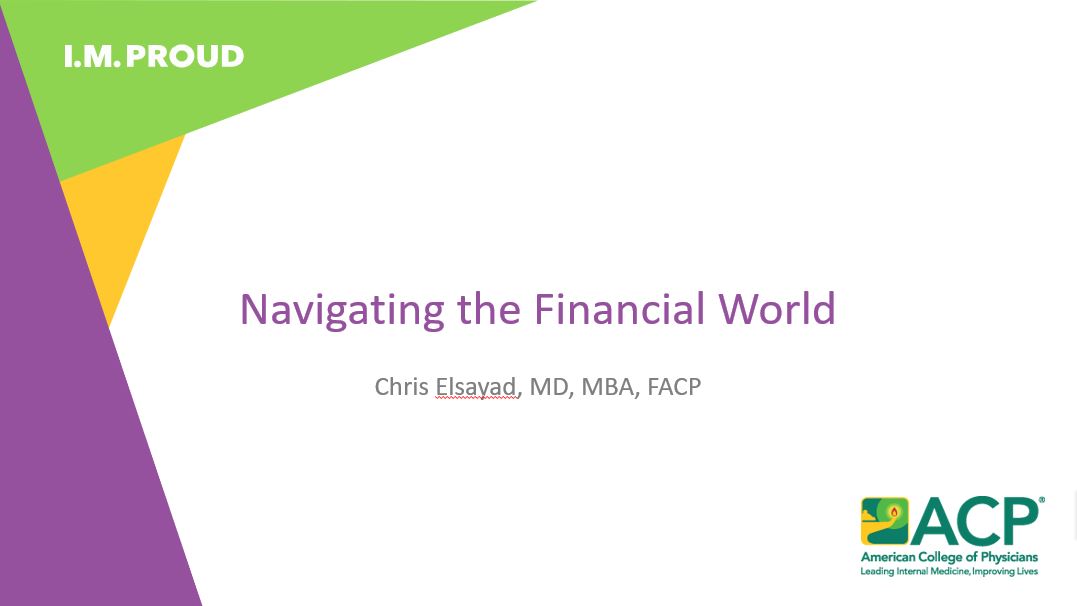 I.M. PROUD

Navigating the Financial World

Chris Elsayad, MD, MBA, FACP

ACP®
American College of Physicians
Leading Internal Medicine, Improving Lives